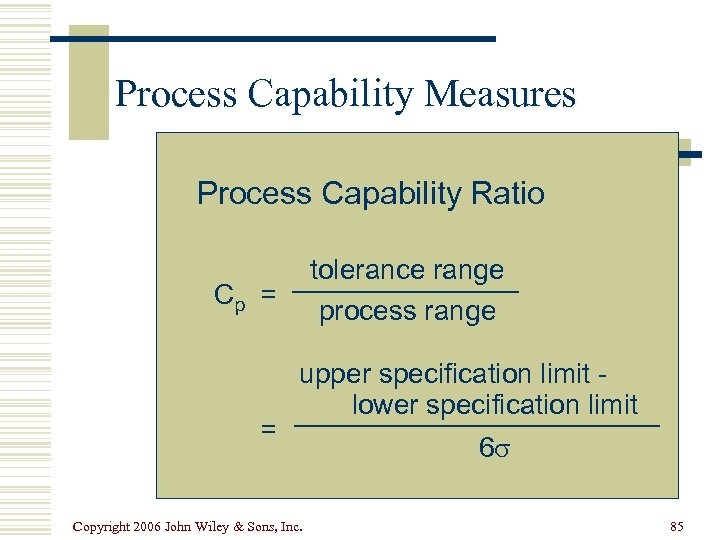 Process Capability Measures

Process Capability Ratio

$C_p = \frac{\text{tolerance range}}{\text{process range}}$

$= \frac{\text{upper specification limit - lower specification limit}}{6\sigma}$

Copyright 2006 John Wiley & Sons, Inc.

85